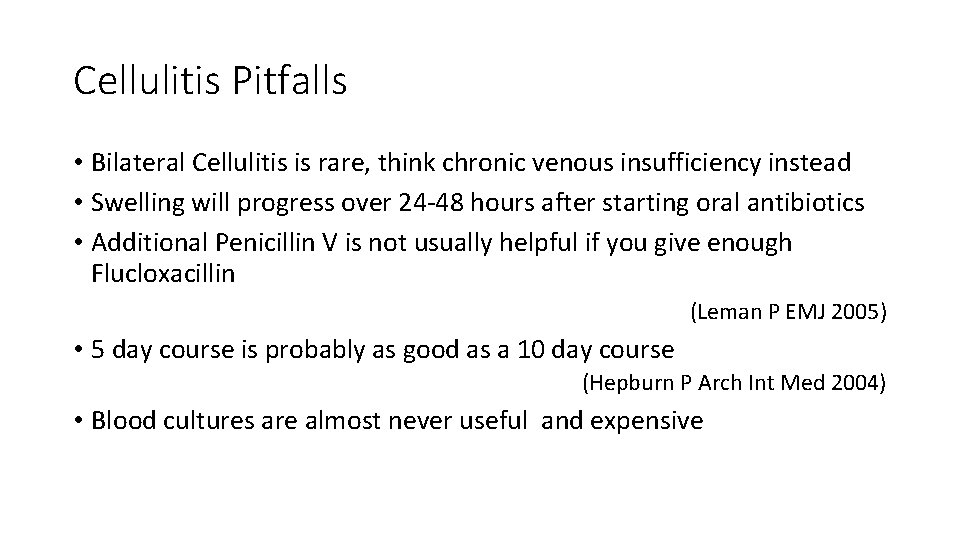 Cellulitis Pitfalls

• Bilateral Cellulitis is rare, think chronic venous insufficiency instead
• Swelling will progress over 24-48 hours after starting oral antibiotics
• Additional Penicillin V is not usually helpful if you give enough Flucloxacillin

(Leman P EMJ 2005)

• 5 day course is probably as good as a 10 day course

(Hepburn P Arch Int Med 2004)

• Blood cultures are almost never useful  and expensive